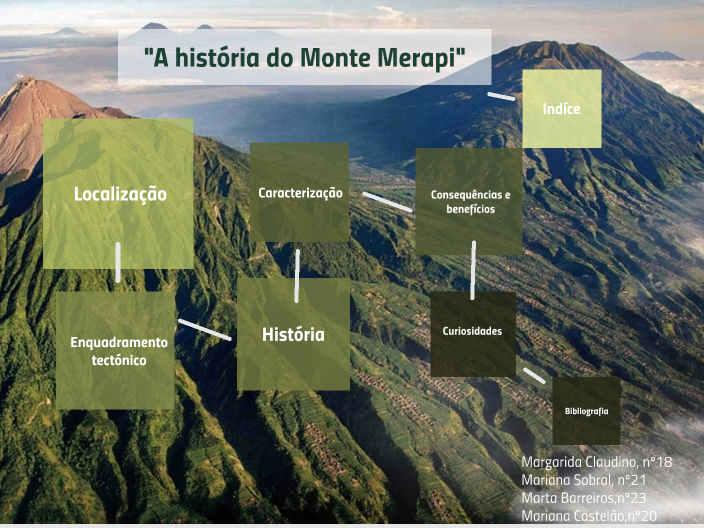 "A história do Monte Merapi"

Indíce

Localização

Caracterização

Consequências e benefícios

Enquadramento tectónico

História

Curiosidades

Bibliografia

Margarida Claudino, nº18
Mariana Sobral, nº21
Marta Barreiros,nº23
Mariana Castelão,nº20